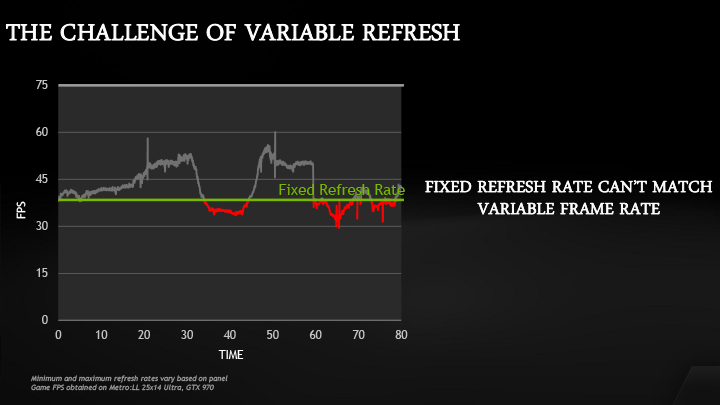 THE CHALLENGE OF VARIABLE REFRESH

75
60
45
30
15
0
FPS
Fixed Refresh Rate
0 10 20 30 40 50 60 70 80
TIME

FIXED REFRESH RATE CAN'T MATCH VARIABLE FRAME RATE

Minimum and maximum refresh rates vary based on panel
Game FPS obtained on Metro:LL 25x14 Ultra, GTX 970